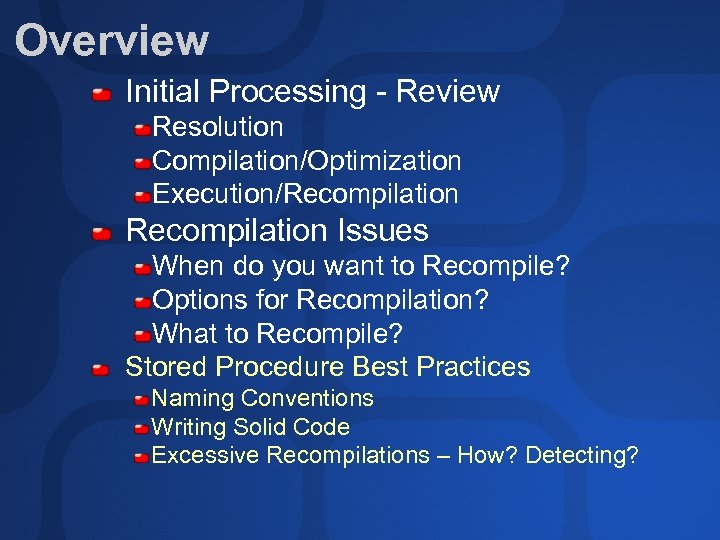 Overview

Initial Processing - Review
Resolution
Compilation/Optimization
Execution/Recompilation

Recompilation Issues
When do you want to Recompile?
Options for Recompilation?
What to Recompile?

Stored Procedure Best Practices
Naming Conventions
Writing Solid Code
Excessive Recompilations – How? Detecting?